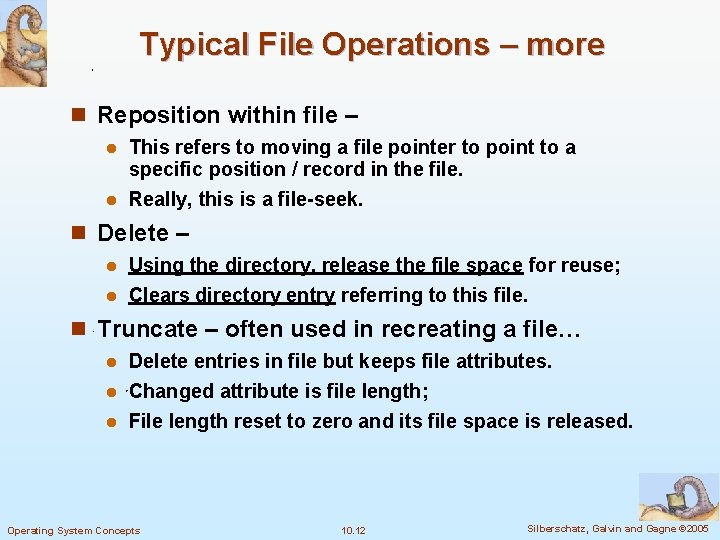 Typical File Operations – more

Reposition within file –

This refers to moving a file pointer to point to a specific position / record in the file.

Really, this is a file-seek.

Delete –

Using the directory, release the file space for reuse;

Clears directory entry referring to this file.

Truncate – often used in recreating a file…

Delete entries in file but keeps file attributes.

Changed attribute is file length;

File length reset to zero and its file space is released.

Operating System Concepts 10.12 Silberschatz, Galvin and Gagne ©2005